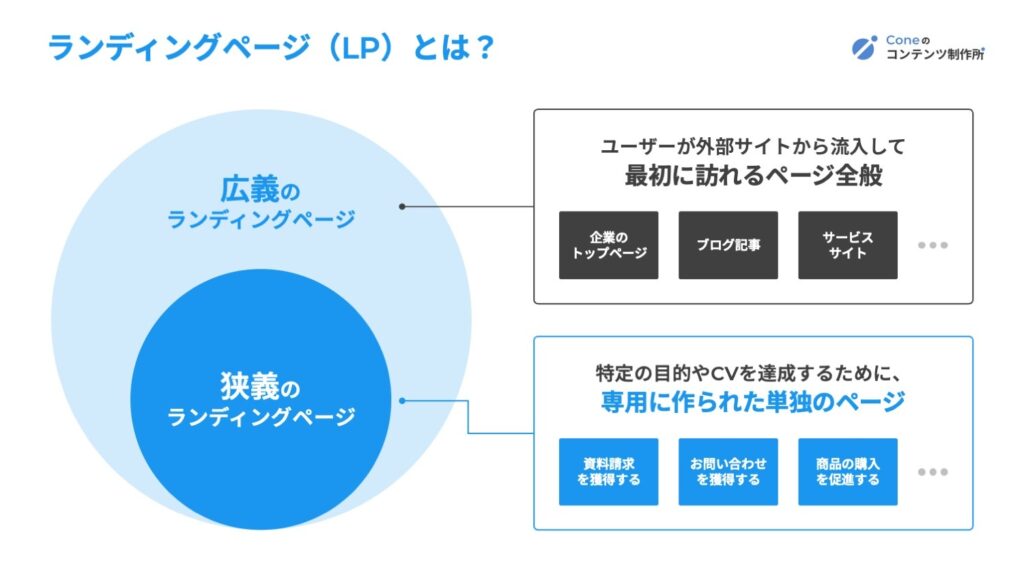 ランディングページ（LP）とは？

Coneの
コンテンツ制作所

広義の
ランディングページ

狭義の
ランディングページ

ユーザーが外部サイトから流入して
最初に訪れるページ全般

企業の
トップページ

ブログ記事

サービス
サイト

特定の目的やCVを達成するために、
専用に作られた単独のページ

資料請求
を獲得する

お問い合わせ
を獲得する

商品の購入
を促進する